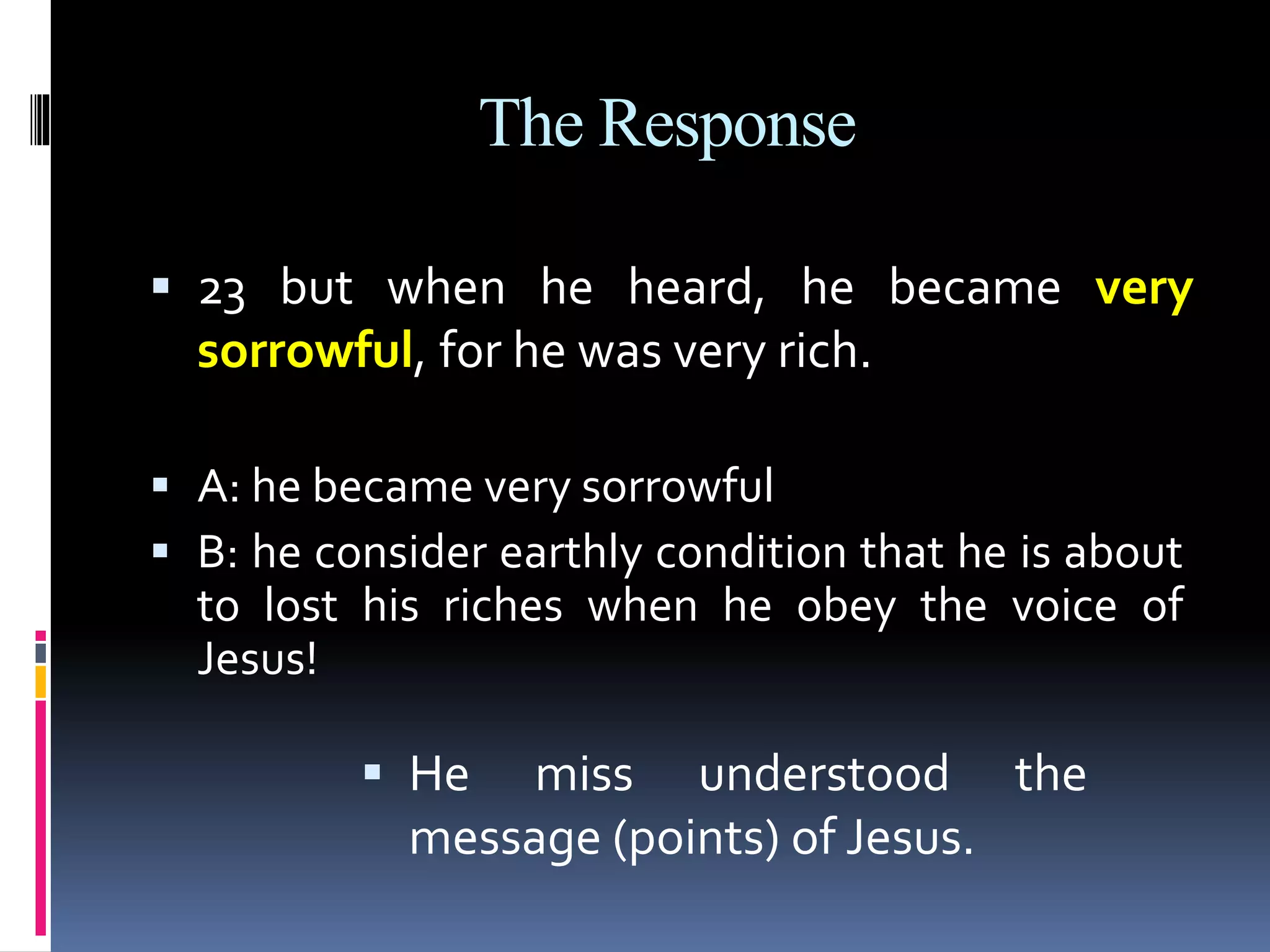 The Response

▪ 23 but when he heard, he became very sorrowful, for he was very rich.

▪ A: he became very sorrowful
▪ B: he consider earthly condition that he is about to lost his riches when he obey the voice of Jesus!

▪ He miss understood the message (points) of Jesus.